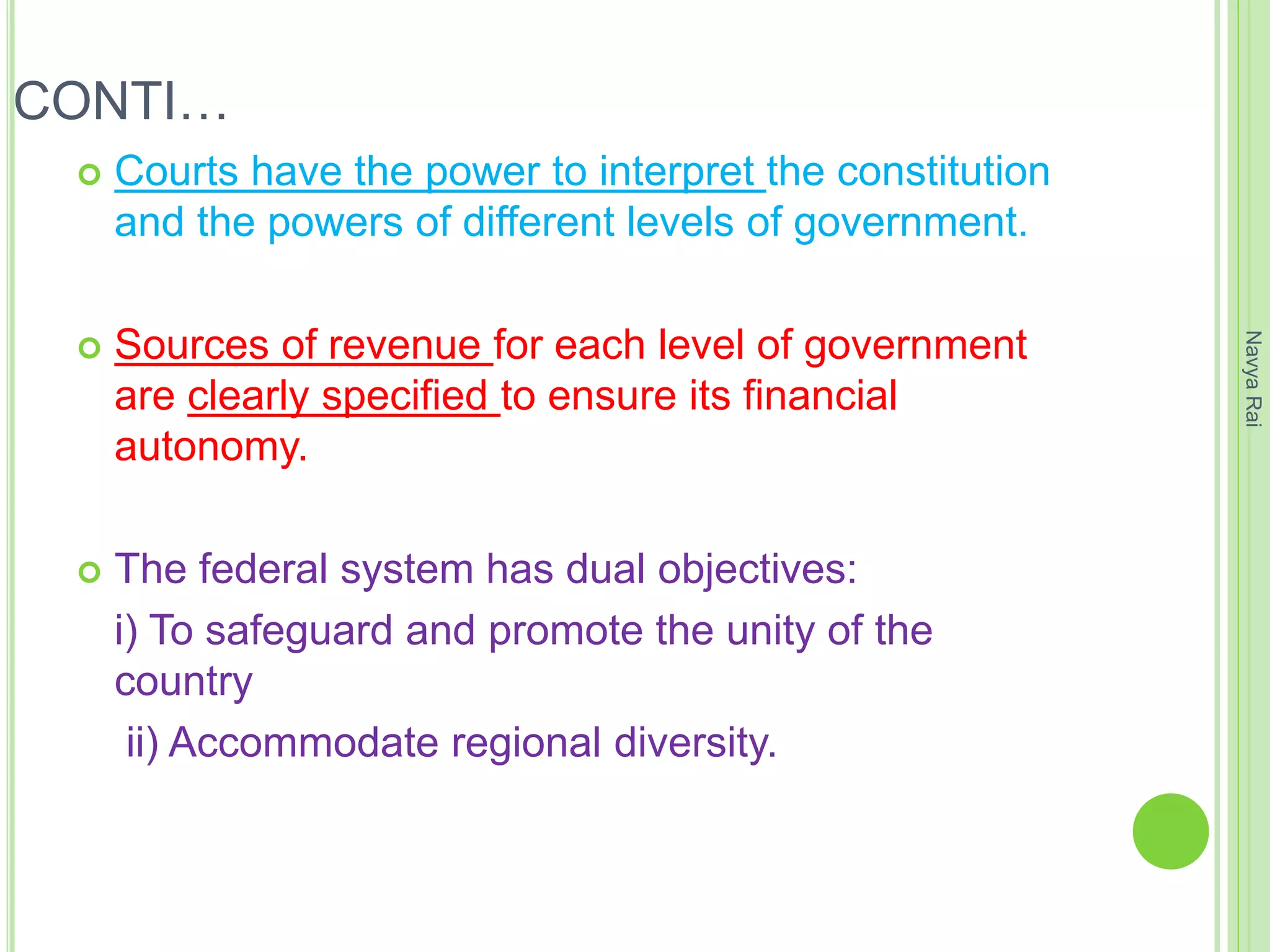 CONTI…

Courts have the power to interpret the constitution and the powers of different levels of government.

Sources of revenue for each level of government are clearly specified to ensure its financial autonomy.

The federal system has dual objectives:

i) To safeguard and promote the unity of the country

ii) Accommodate regional diversity.

Navya Rai